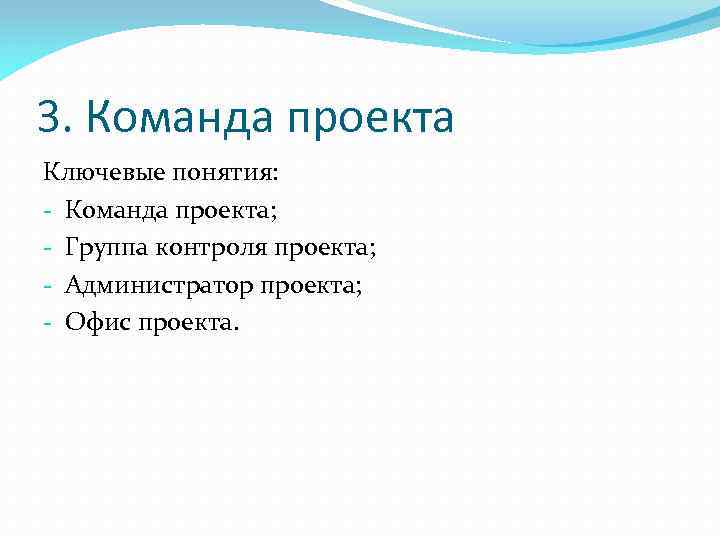 3. Команда проекта

Ключевые понятия:
- Команда проекта;
- Группа контроля проекта;
- Администратор проекта;
- Офис проекта.